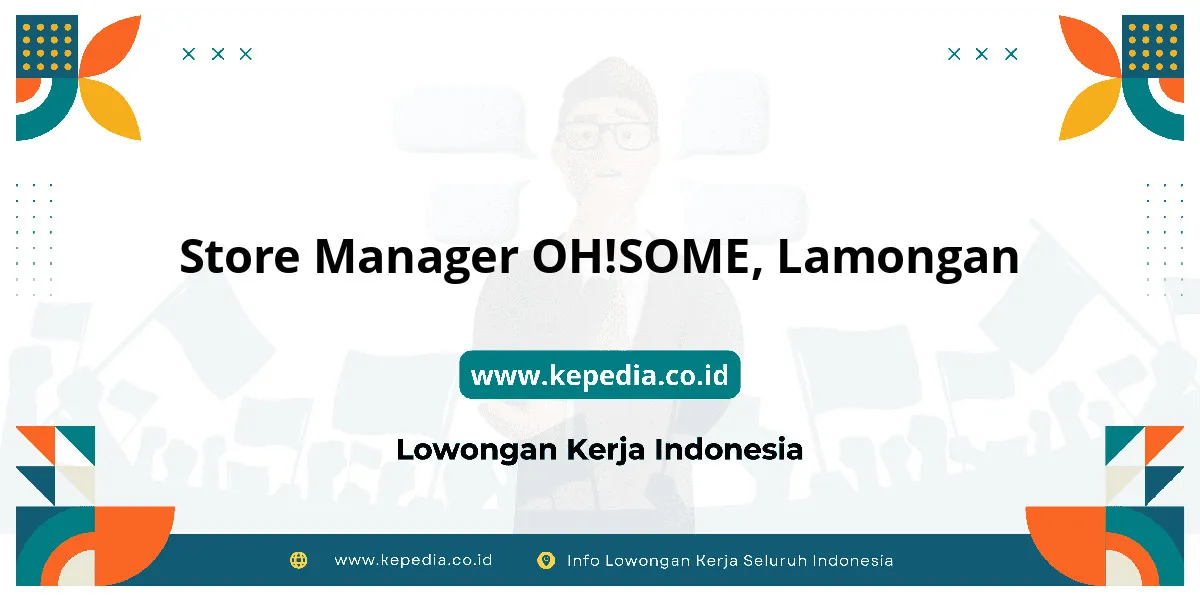 Store Manager OH!SOME, Lamongan

www.kepedia.co.id

Lowongan Kerja Indonesia

www.kepedia.co.id Info Lowongan Kerja Seluruh Indonesia